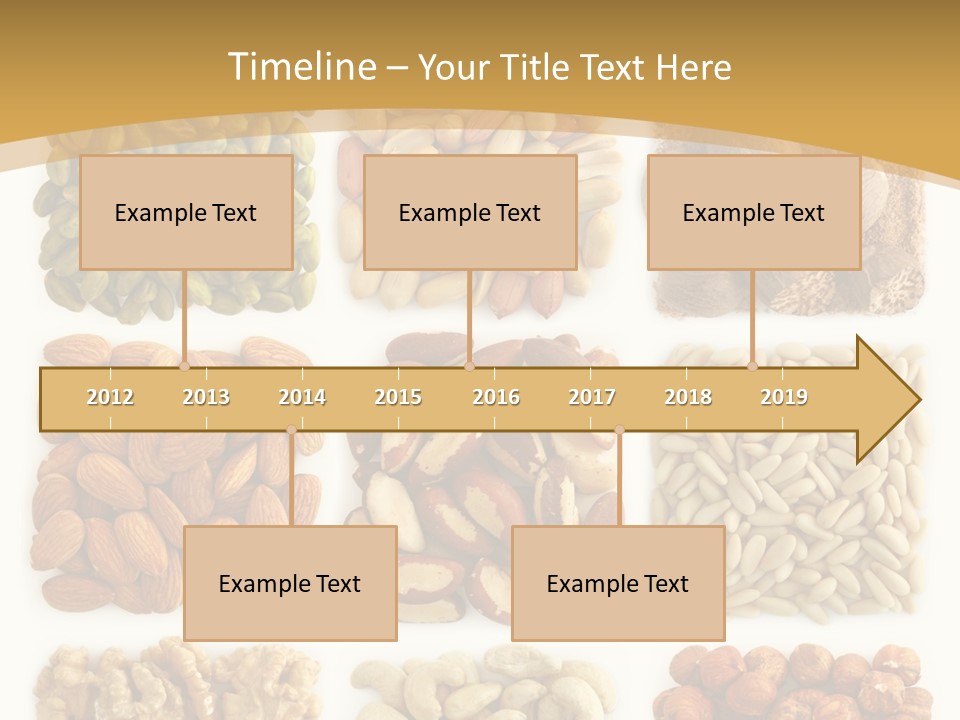 Timeline – Your Title Text Here

Example Text

Example Text

Example Text

2012 2013 2014 2015 2016 2017 2018 2019

Example Text

Example Text